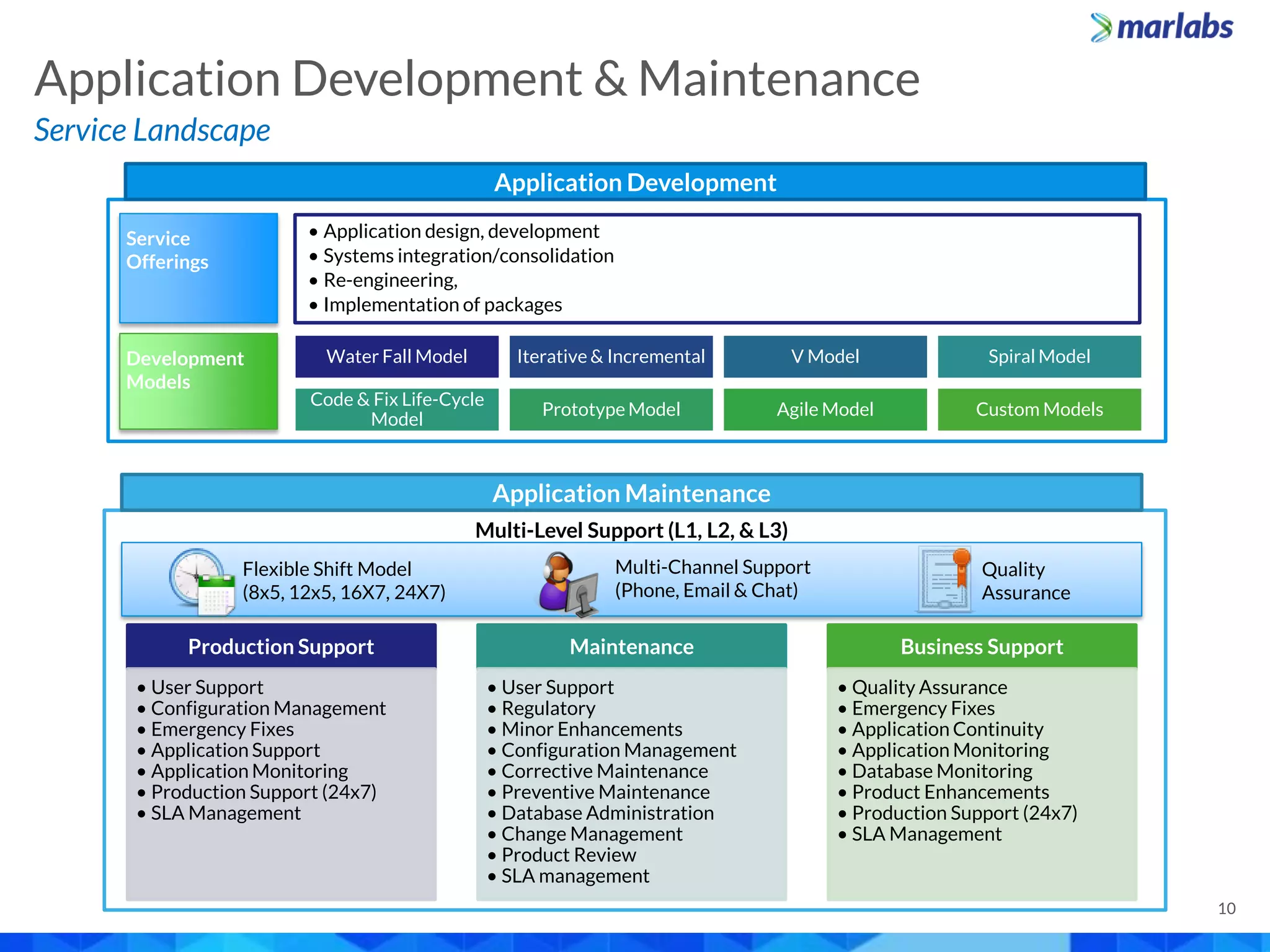 marlabs

Application Development & Maintenance

Service Landscape

Application Development

Service Offerings

• Application design, development
• Systems integration/consolidation
• Re-engineering,
• Implementation of packages

Development Models

Water Fall Model

Iterative & Incremental

V Model

Spiral Model

Code & Fix Life-Cycle Model

Prototype Model

Agile Model

Custom Models

Application Maintenance

Multi-Level Support (L1, L2, & L3)

Flexible Shift Model (8x5, 12x5, 16X7, 24X7)

Multi-Channel Support (Phone, Email & Chat)

Quality Assurance

Production Support

• User Support
• Configuration Management
• Emergency Fixes
• Application Support
• Application Monitoring
• Production Support (24x7)
• SLA Management

Maintenance

• User Support
• Regulatory
• Minor Enhancements
• Configuration Management
• Corrective Maintenance
• Preventive Maintenance
• Database Administration
• Change Management
• Product Review
• SLA management

Business Support

• Quality Assurance
• Emergency Fixes
• Application Continuity
• Application Monitoring
• Database Monitoring
• Product Enhancements
• Production Support (24x7)
• SLA Management

10